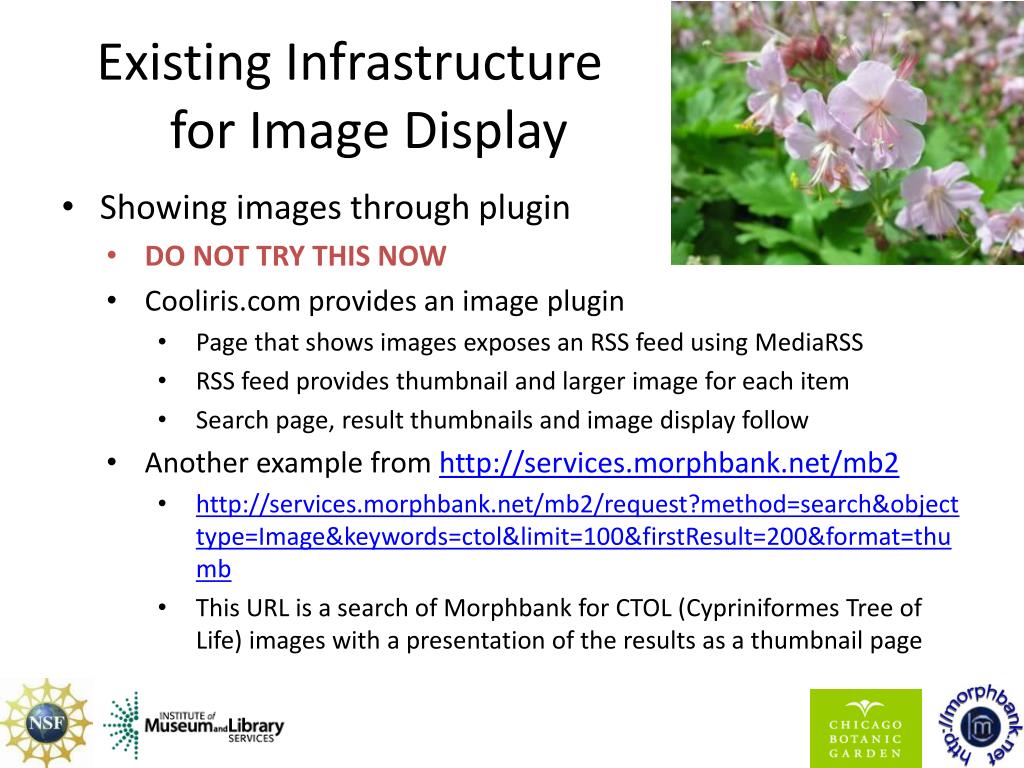 Existing Infrastructure for Image Display

• Showing images through plugin
  • DO NOT TRY THIS NOW
  • Cooliris.com provides an image plugin
    • Page that shows images exposes an RSS feed using MediaRSS
    • RSS feed provides thumbnail and larger image for each item
    • Search page, result thumbnails and image display follow
  • Another example from http://services.morphbank.net/mb2
    • http://services.morphbank.net/mb2/request?method=search&objecttype=Image&keywords=ctol&limit=100&firstResult=200&format=thumb
    • This URL is a search of Morphbank for CTOL (Cypriniformes Tree of Life) images with a presentation of the results as a thumbnail page

NSF

INSTITUTE of Museum and Library SERVICES

CHICAGO BOTANIC GARDEN

http://morphbank.net